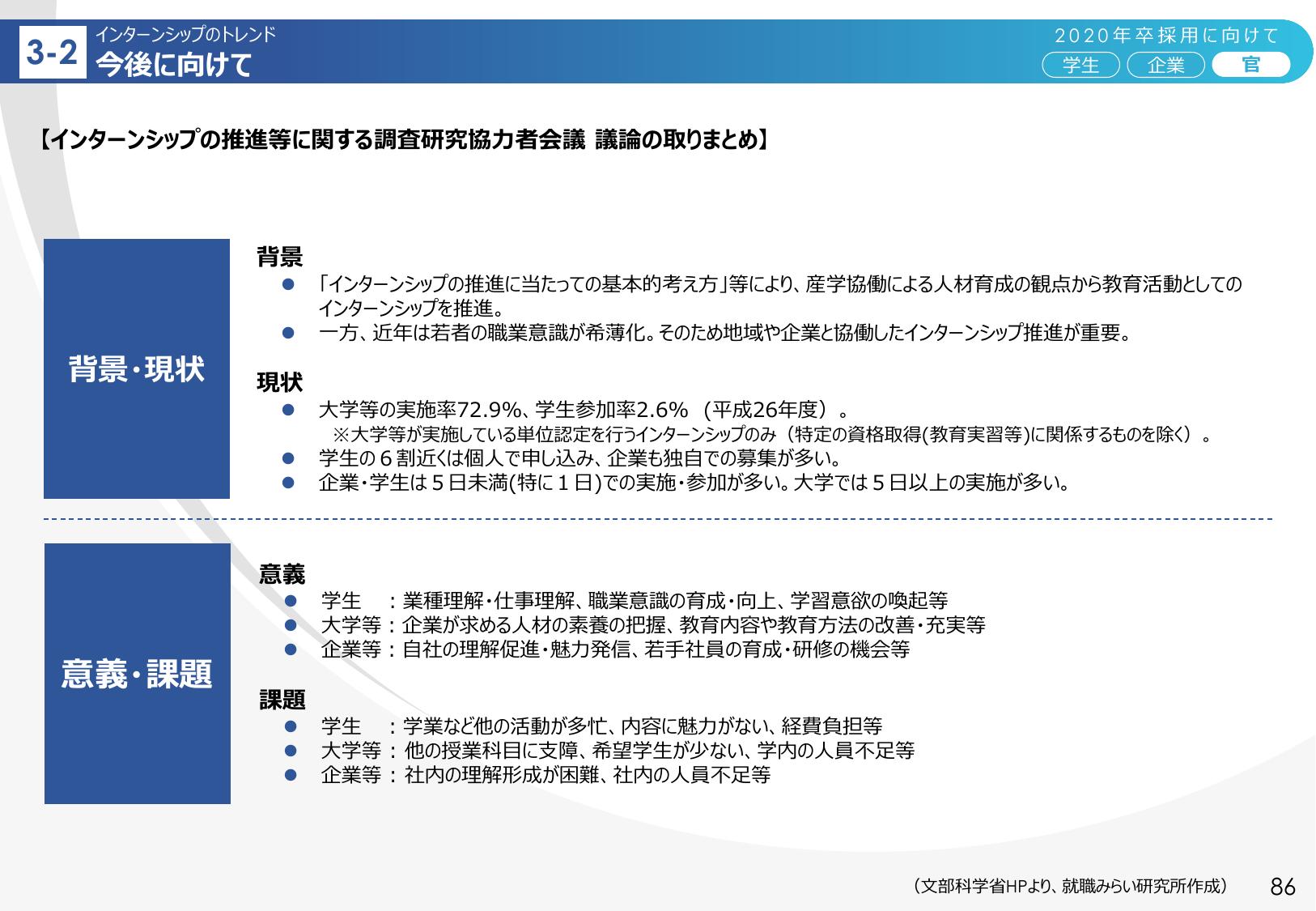 3-2 インターンシップのトレンド
今後に向けて

2020年卒採用に向けて
学生 企業 官

【インターンシップの推進等に関する調査研究協力者会議 議論の取りまとめ】

背景・現状

背景
● 「インターンシップの推進に当たっての基本的考え方」等により、産学協働による人材育成の観点から教育活動としてのインターンシップを推進。
● 一方、近年は若者の職業意識が希薄化。そのため地域や企業と協働したインターンシップ推進が重要。

現状
● 大学等の実施率72.9%、学生参加率2.6%（平成26年度）。
※大学等が実施している単位認定を行うインターンシップのみ（特定の資格取得(教育実習等)に関係するものを除く）。
● 学生の６割近くは個人で申し込み、企業も独自での募集が多い。
● 企業・学生は５日未満(特に１日)での実施・参加が多い。大学では５日以上の実施が多い。

意義・課題

意義
● 学生 ：業種理解・仕事理解、職業意識の育成・向上、学習意欲の喚起等
● 大学等：企業が求める人材の素養の把握、教育内容や教育方法の改善・充実等
● 企業等：自社の理解促進・魅力発信、若手社員の育成・研修の機会等

課題
● 学生 ：学業など他の活動が多忙、内容に魅力がない、経費負担等
● 大学等：他の授業科目に支障、希望学生が少ない、学内の人員不足等
● 企業等：社内の理解形成が困難、社内の人員不足等

（文部科学省HPより、就職みらい研究所作成） 86